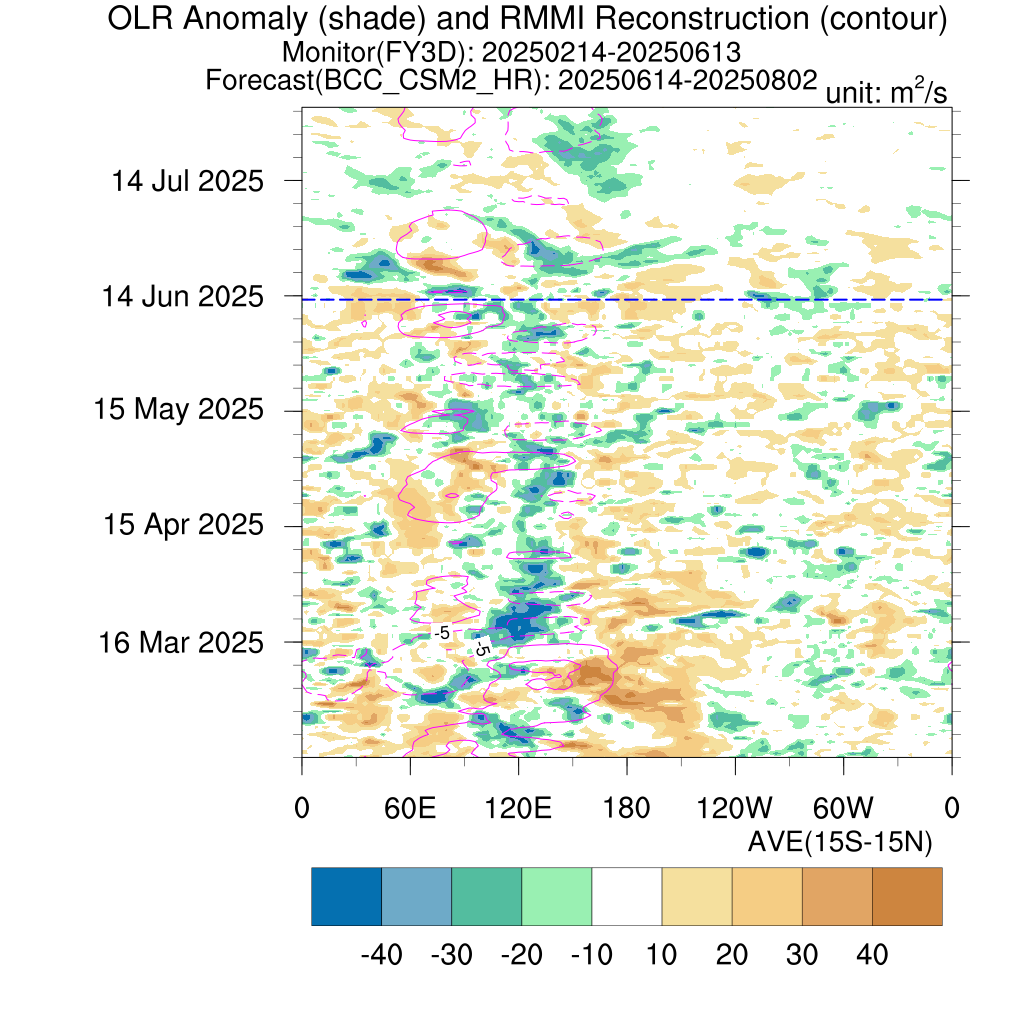 OLR Anomaly (shade) and RMMI Reconstruction (contour)
Monitor(FY3D): 20250214-20250613
Forecast(BCC_CSM2_HR): 20250614-20250802
unit: $m^2/s$

14 Jul 2025
14 Jun 2025
15 May 2025
15 Apr 2025
16 Mar 2025

-5
-5

0 60E 120E 180 120W 60W 0
AVE(15S-15N)

-40 -30 -20 -10 10 20 30 40